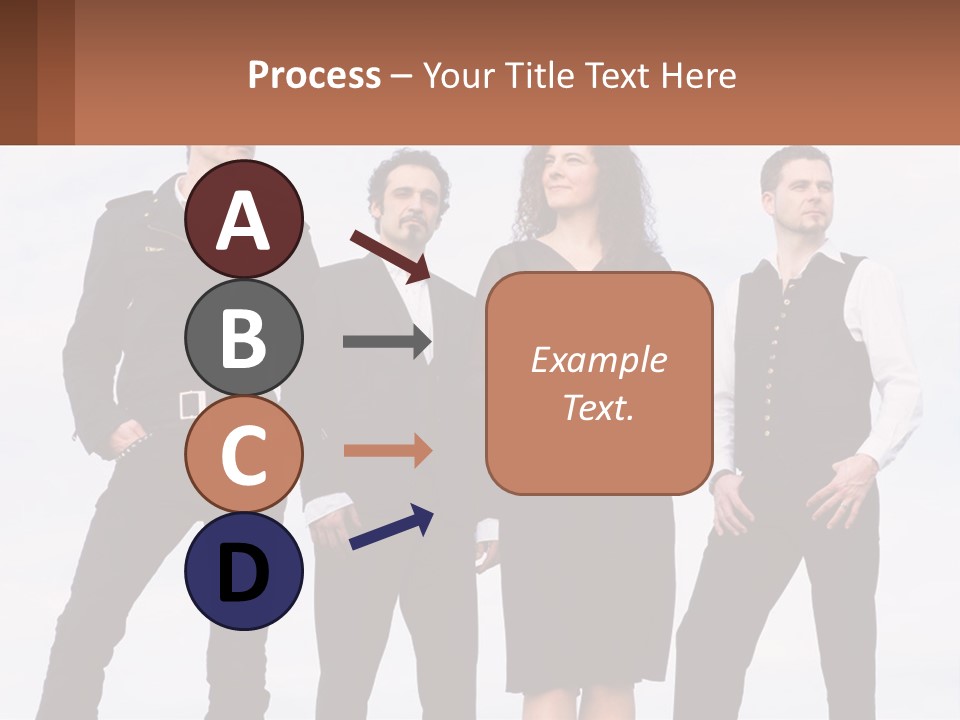 Process – Your Title Text Here

A

B

C

D

Example Text.